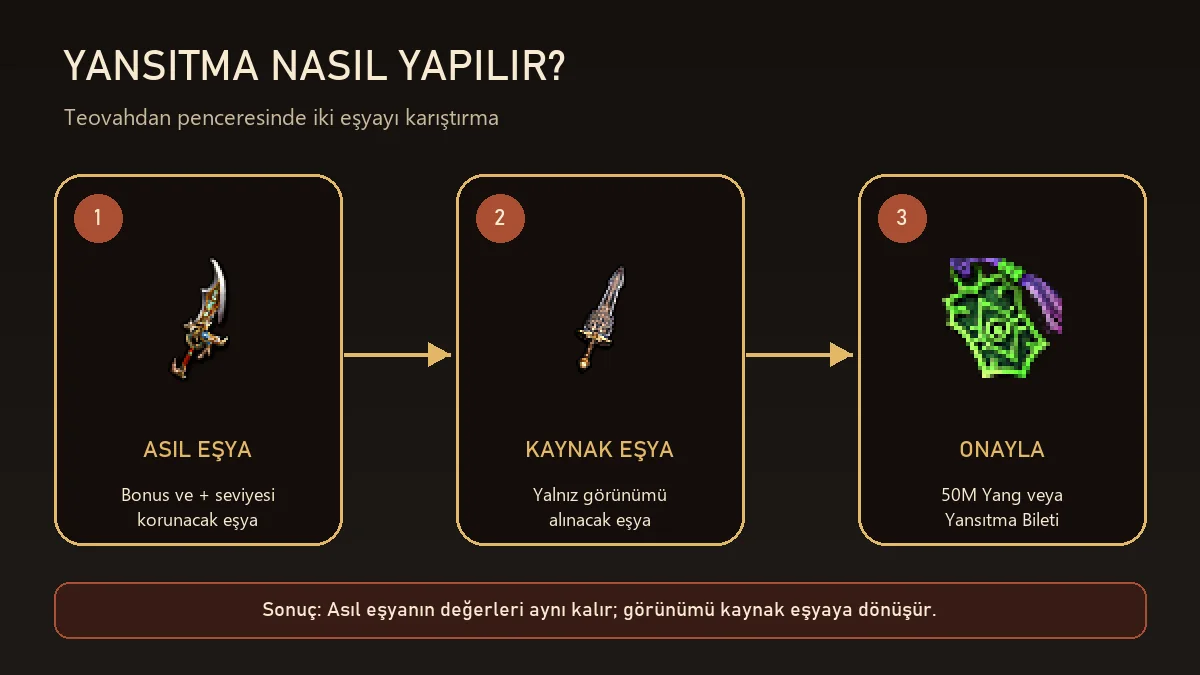 YANSITMA NASIL YAPILIR?

Teovahdan penceresinde iki eşyayı karıştırma

1

ASIL EŞYA

Bonus ve + seviyesi korunacak eşya

2

KAYNAK EŞYA

Yalnız görünümü alınacak eşya

3

ONAYLA

50M Yang veya Yansıtma Bileti

Sonuç: Asıl eşyanın değerleri aynı kalır; görünümü kaynak eşyaya dönüşür.